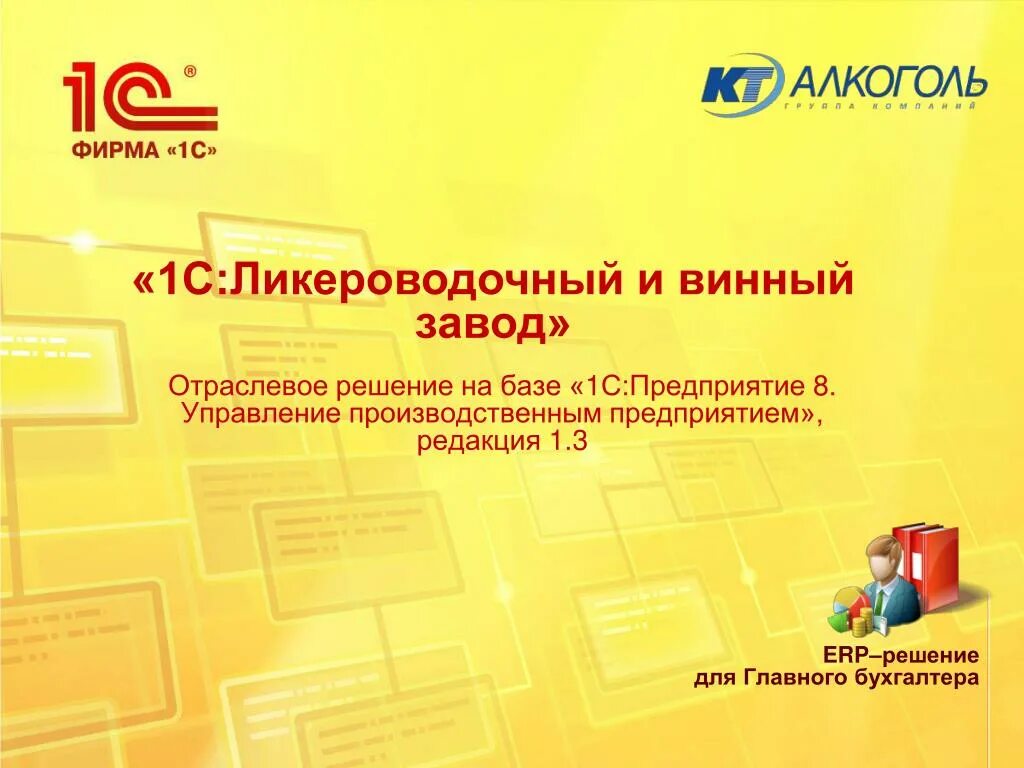 1С®
ФИРМА «1С»

КТ АЛКОГОЛЬ
ГРУППА КОМПАНИЙ

«1С:Ликероводочный и винный завод»

Отраслевое решение на базе «1С:Предприятие 8. Управление производственным предприятием», редакция 1.3

ERP–решение
для Главного бухгалтера